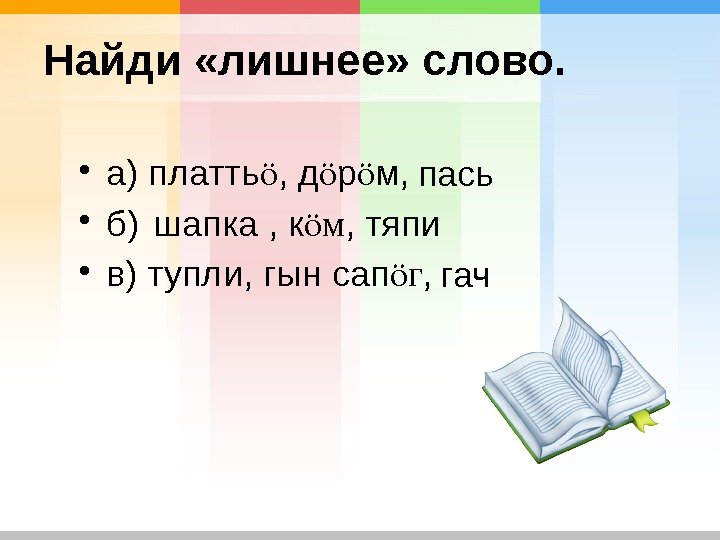 Найди «лишнее» слово.

• а) платтьӧ, дӧрӧм, пась
• б) шапка , кӧм, тяпи
• в) тупли, гын сапӧг, гач